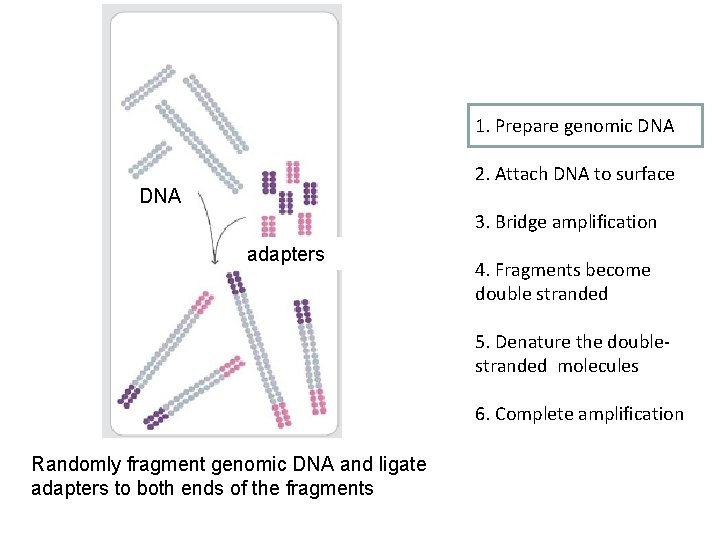 DNA

adapters

Randomly fragment genomic DNA and ligate adapters to both ends of the fragments

1. Prepare genomic DNA

2. Attach DNA to surface

3. Bridge amplification

4. Fragments become double stranded

5. Denature the double-stranded molecules

6. Complete amplification